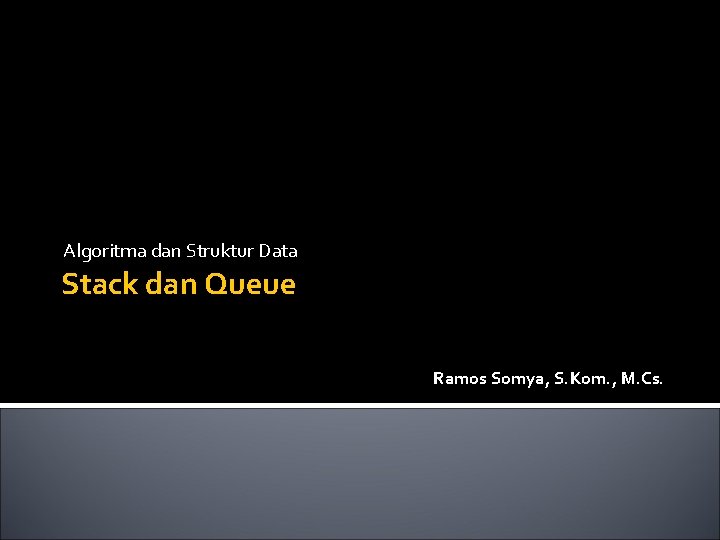 Algoritma dan Struktur Data

Stack dan Queue

Ramos Somya, S.Kom., M.Cs.